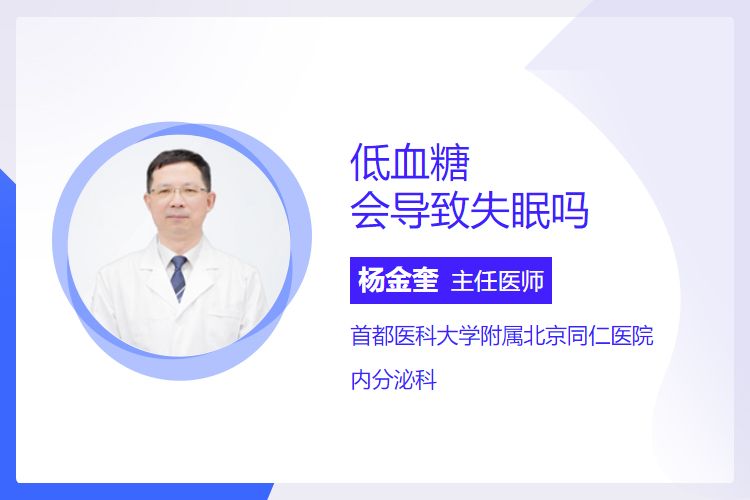 低血糖
会导致失眠吗

杨金奎 主任医师

首都医科大学附属北京同仁医院

内分泌科